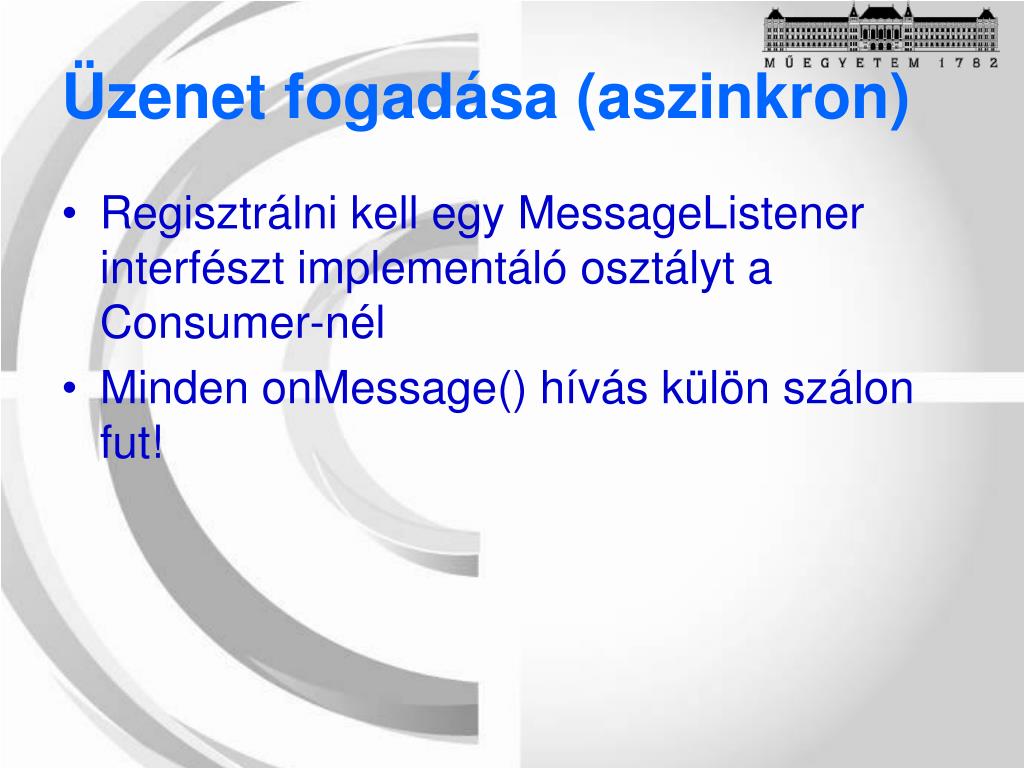 MŰEGYETEM 1782

Üzenet fogadása (aszinkron)

• Regisztrálni kell egy MessageListener interfészt implementáló osztályt a Consumer-nél
• Minden onMessage() hívás külön szálon fut!